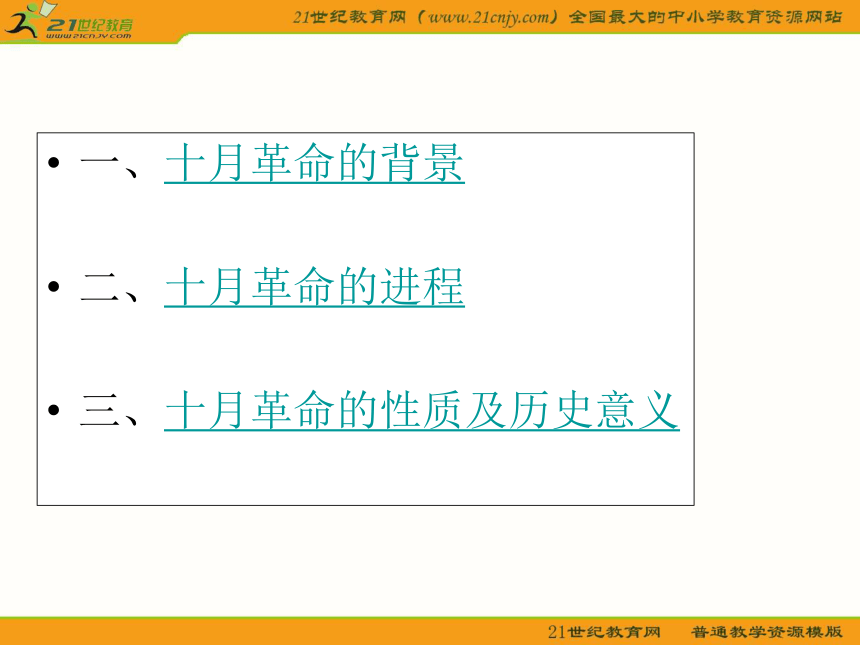 21世纪教育
www.21cnjy.com

21世纪教育网（www.21cnjy.com）全国最大的中小学教育资源网站

• 一、十月革命的背景

• 二、十月革命的进程

• 三、十月革命的性质及历史意义

21世纪教育网　普通教学资源模版